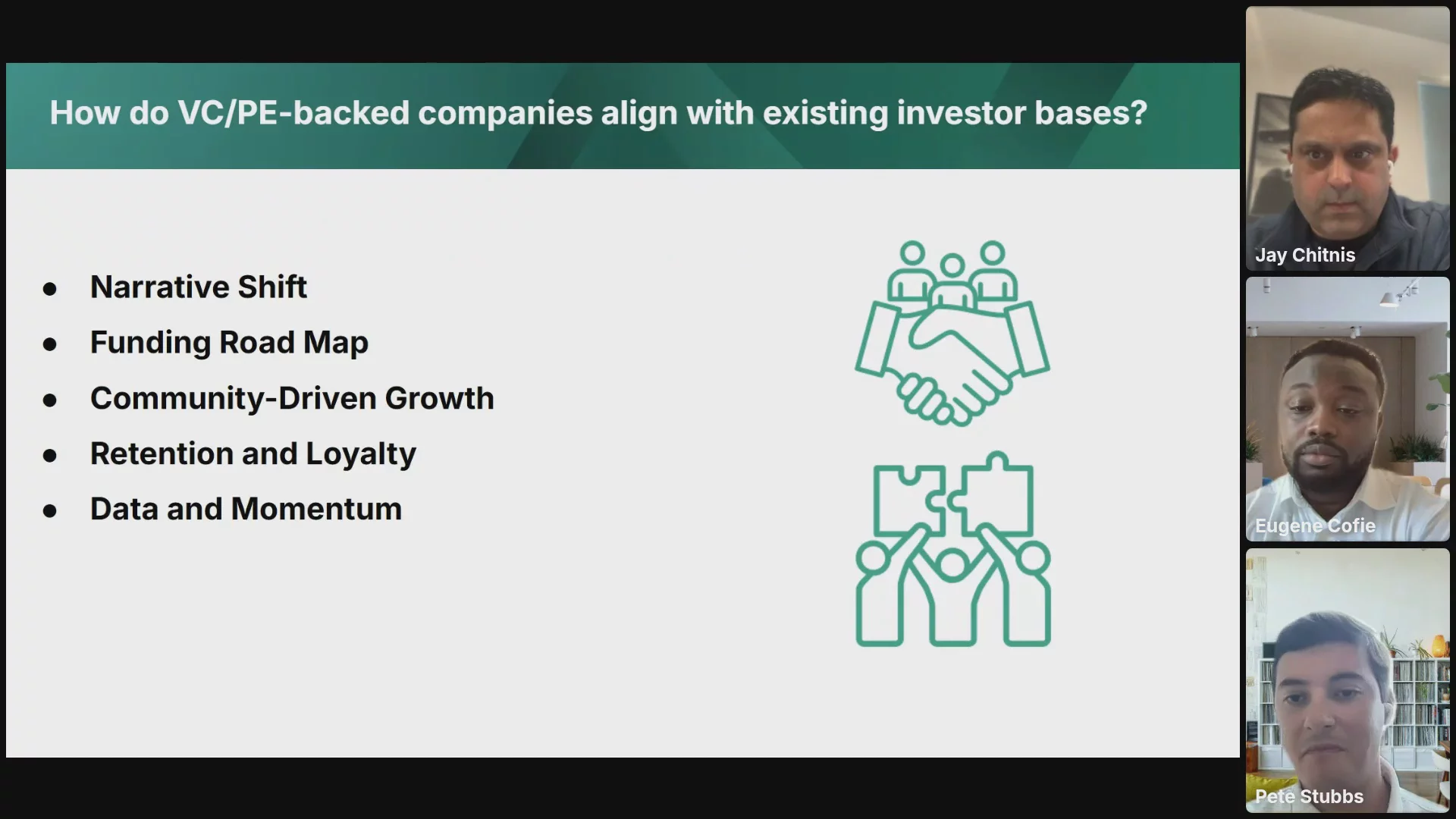 How do VC/PE-backed companies align with existing investor bases?

- Narrative Shift
- Funding Road Map
- Community-Driven Growth
- Retention and Loyalty
- Data and Momentum

Jay Chitnis

Eugene Cofie

Pete Stubbs